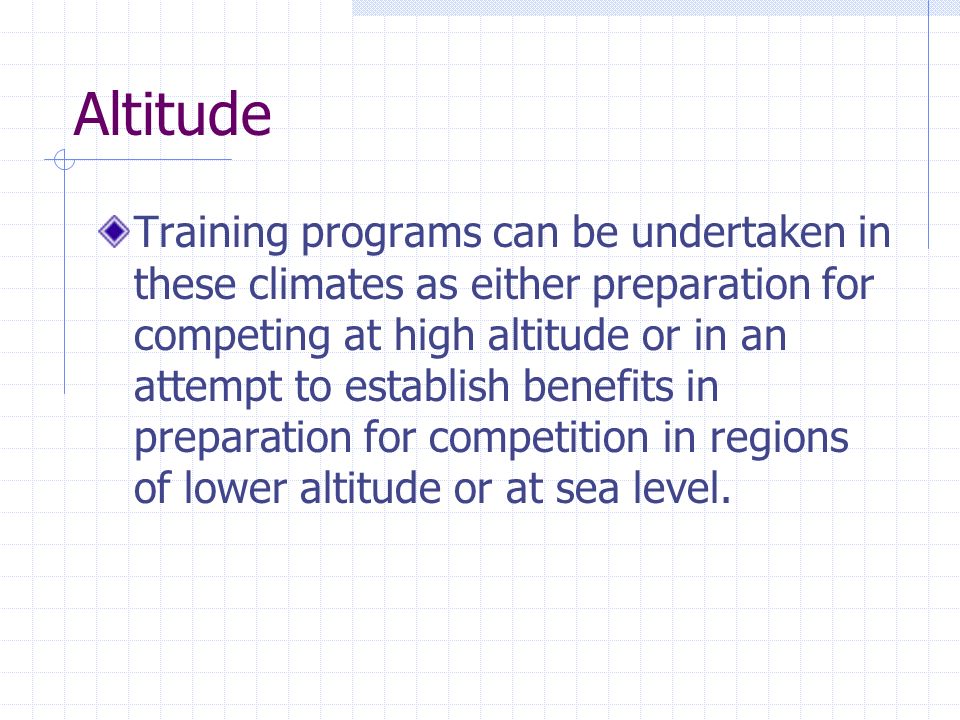 Altitude

Training programs can be undertaken in these climates as either preparation for competing at high altitude or in an attempt to establish benefits in preparation for competition in regions of lower altitude or at sea level.